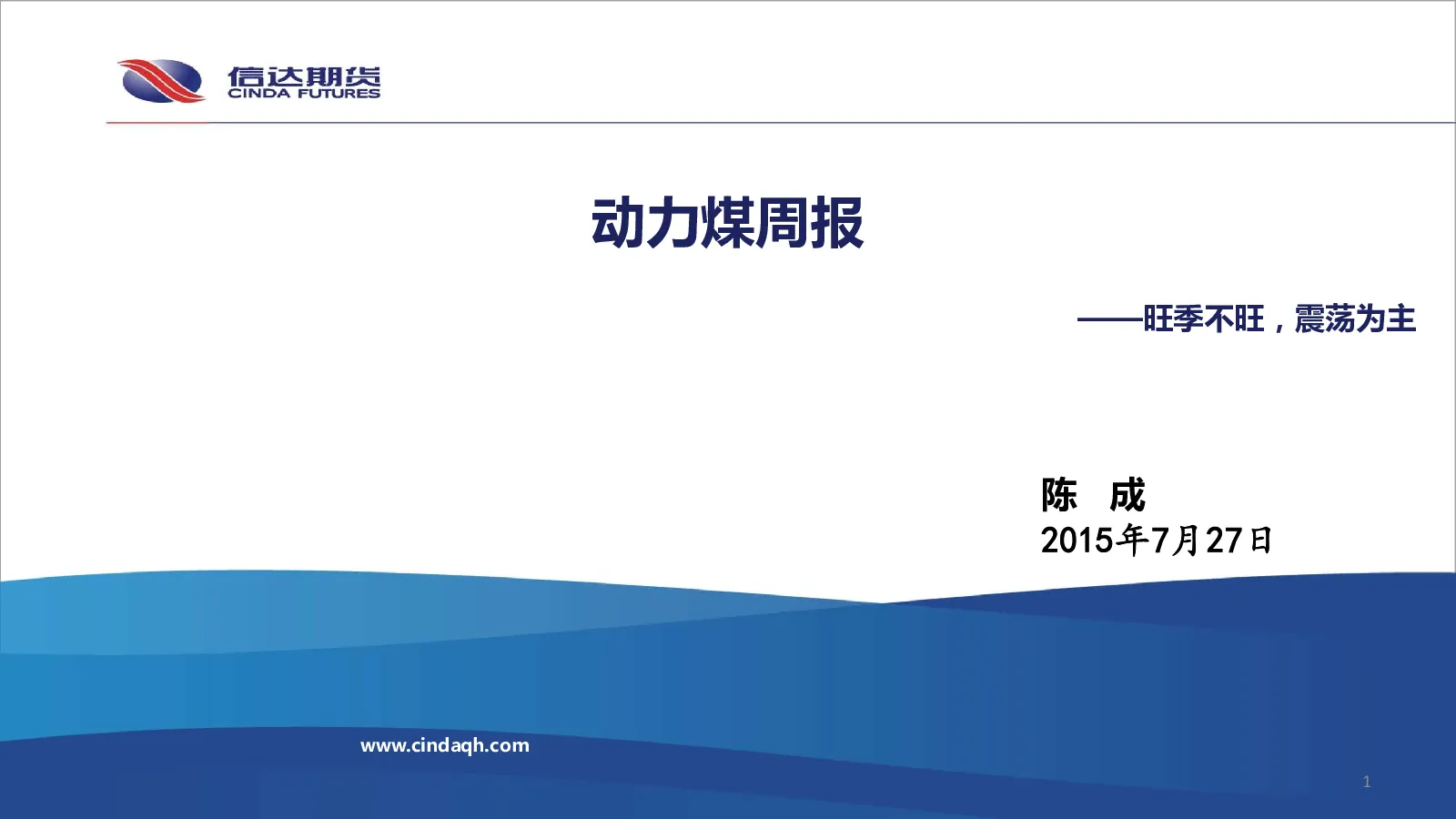 信达期货
CINDA FUTURES

动力煤周报

——旺季不旺，震荡为主

陈 成
2015年7月27日

www.cindaqh.com

1